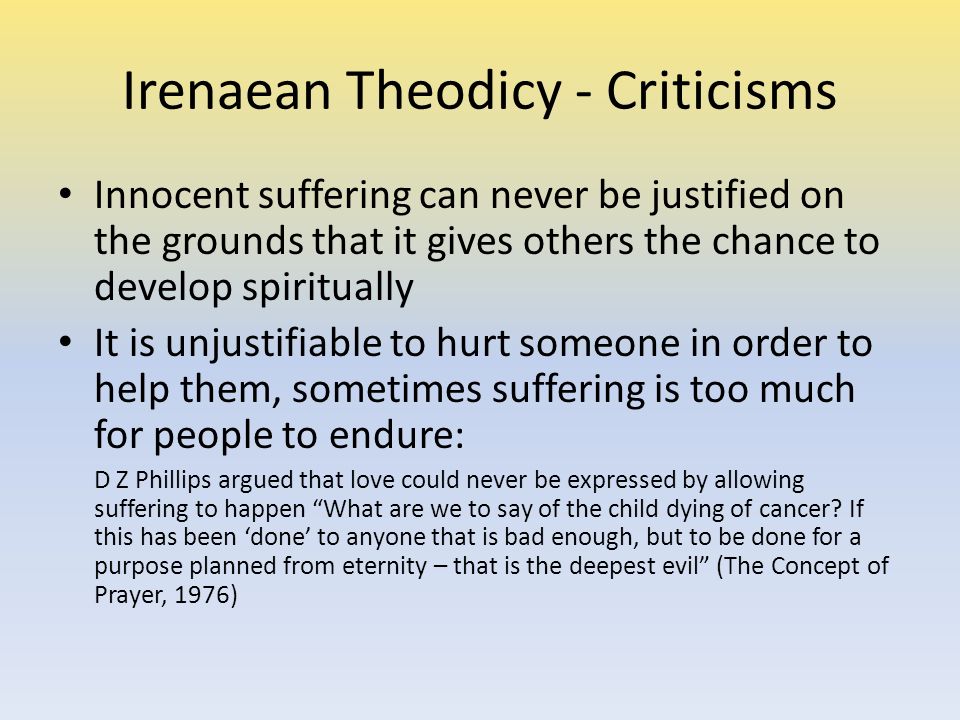 Irenaean Theodicy - Criticisms

• Innocent suffering can never be justified on the grounds that it gives others the chance to develop spiritually

• It is unjustifiable to hurt someone in order to help them, sometimes suffering is too much for people to endure:

D Z Phillips argued that love could never be expressed by allowing suffering to happen “What are we to say of the child dying of cancer? If this has been ‘done’ to anyone that is bad enough, but to be done for a purpose planned from eternity – that is the deepest evil” (The Concept of Prayer, 1976)